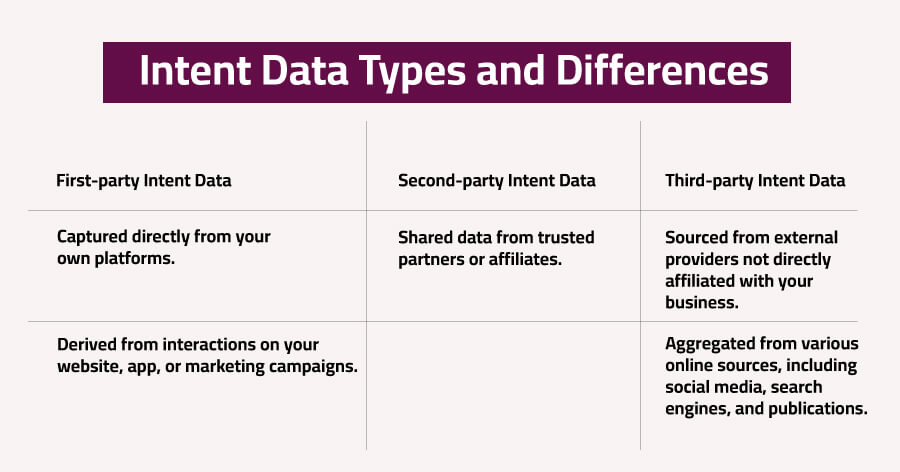 Intent Data Types and Differences

| First-party Intent Data | Second-party Intent Data | Third-party Intent Data |
|---|---|---|
| Captured directly from your own platforms. | Shared data from trusted partners or affiliates. | Sourced from external providers not directly affiliated with your business. |
| Derived from interactions on your website, app, or marketing campaigns. | | Aggregated from various online sources, including social media, search engines, and publications. |